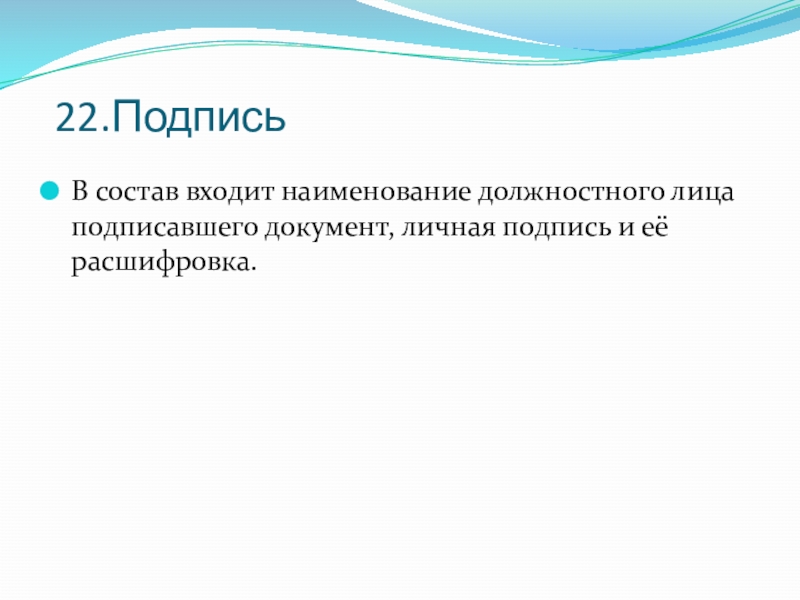 22.Подпись

В состав входит наименование должностного лица подписавшего документ, личная подпись и её расшифровка.